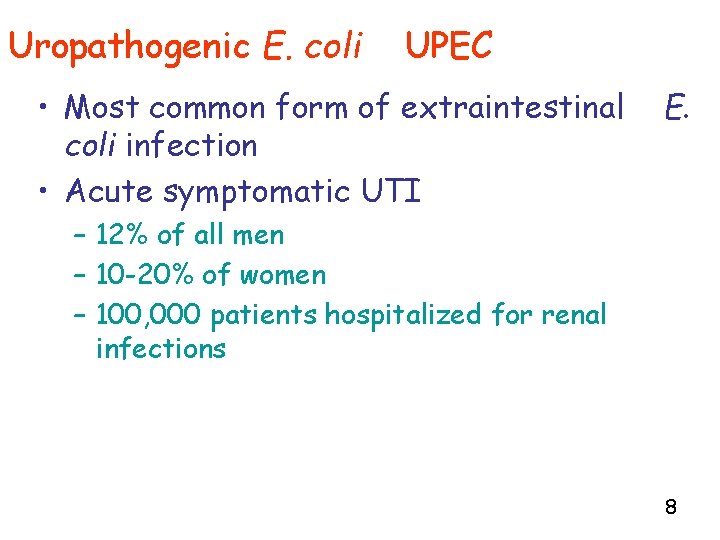 Uropathogenic E. coli UPEC

• Most common form of extraintestinal E. coli infection
• Acute symptomatic UTI
– 12% of all men
– 10-20% of women
– 100,000 patients hospitalized for renal infections

8